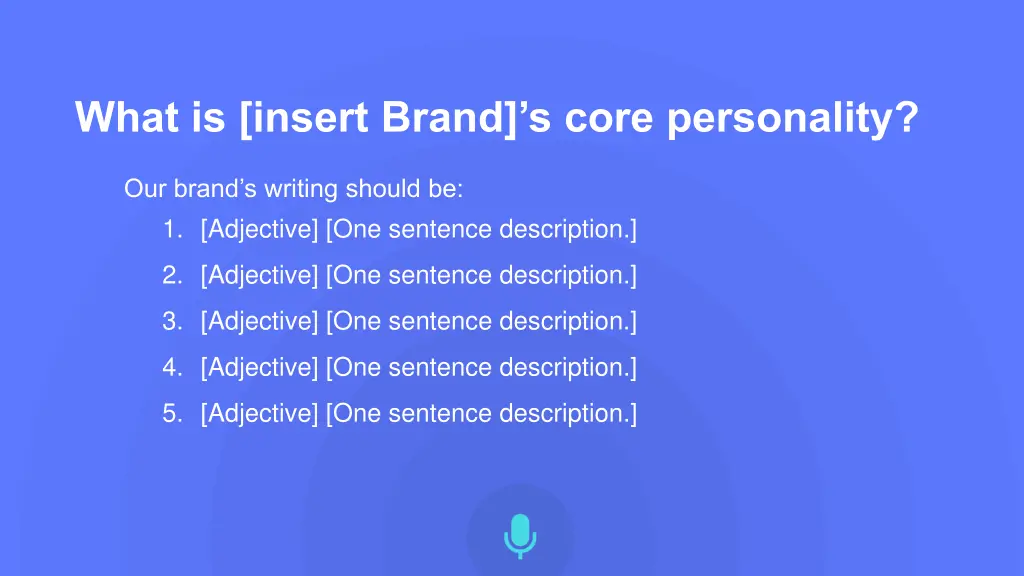 What is [insert Brand]’s core personality?

Our brand’s writing should be:
1. [Adjective] [One sentence description.]
2. [Adjective] [One sentence description.]
3. [Adjective] [One sentence description.]
4. [Adjective] [One sentence description.]
5. [Adjective] [One sentence description.]